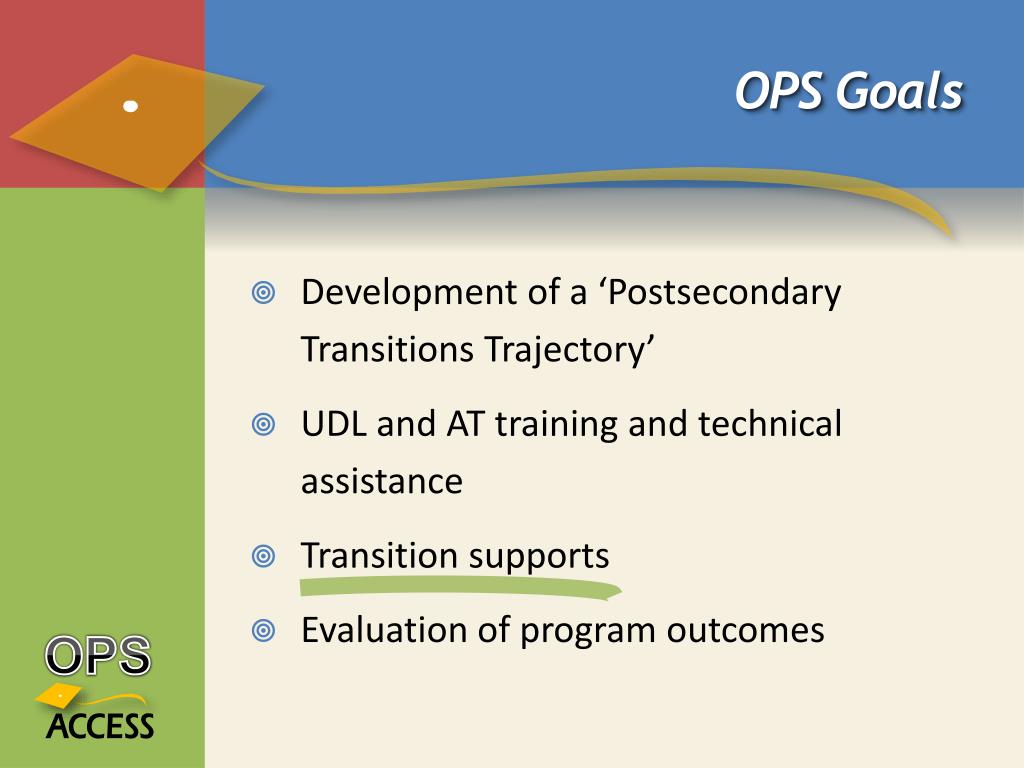 OPS Goals

Development of a ‘Postsecondary Transitions Trajectory’

UDL and AT training and technical assistance

Transition supports

Evaluation of program outcomes

OPS
ACCESS